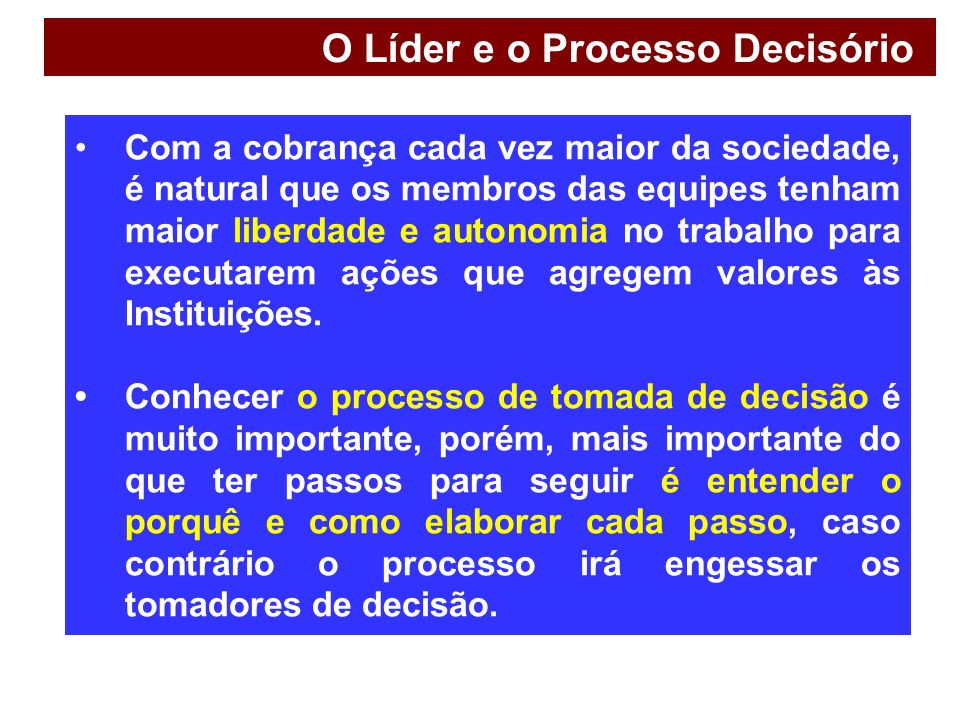 O Líder e o Processo Decisório

• Com a cobrança cada vez maior da sociedade, é natural que os membros das equipes tenham maior liberdade e autonomia no trabalho para executarem ações que agregem valores às Instituições.

• Conhecer o processo de tomada de decisão é muito importante, porém, mais importante do que ter passos para seguir é entender o porquê e como elaborar cada passo, caso contrário o processo irá engessar os tomadores de decisão.